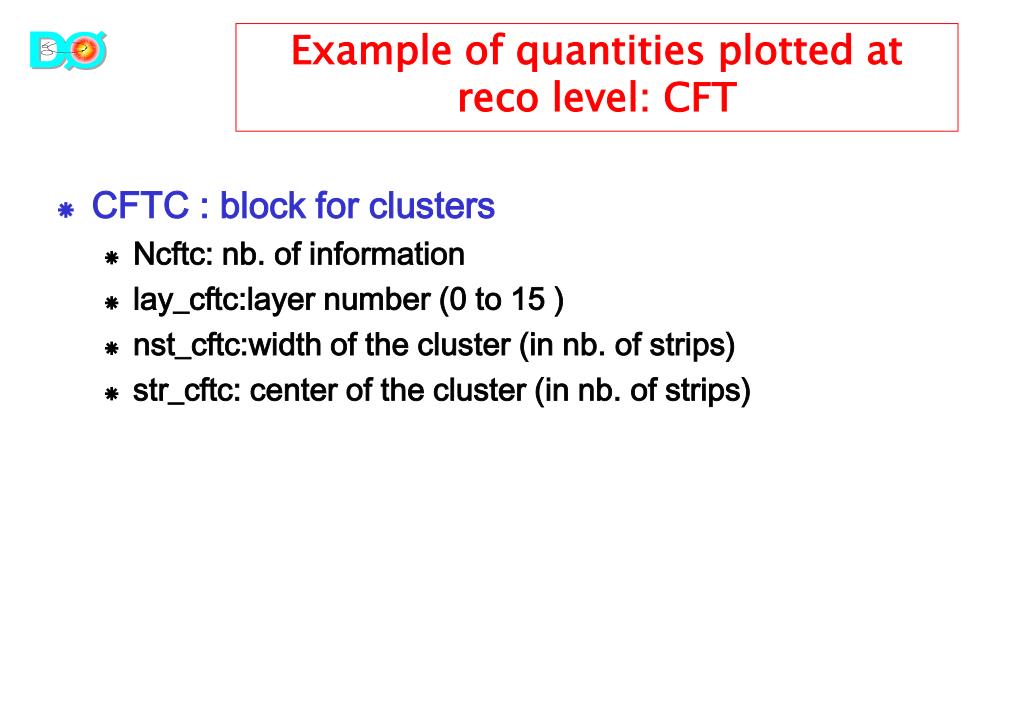 DØ

Example of quantities plotted at reco level: CFT

CFTC : block for clusters

Ncftc: nb. of information

lay_cftc:layer number (0 to 15 )

nst_cftc:width of the cluster (in nb. of strips)

str_cftc: center of the cluster (in nb. of strips)